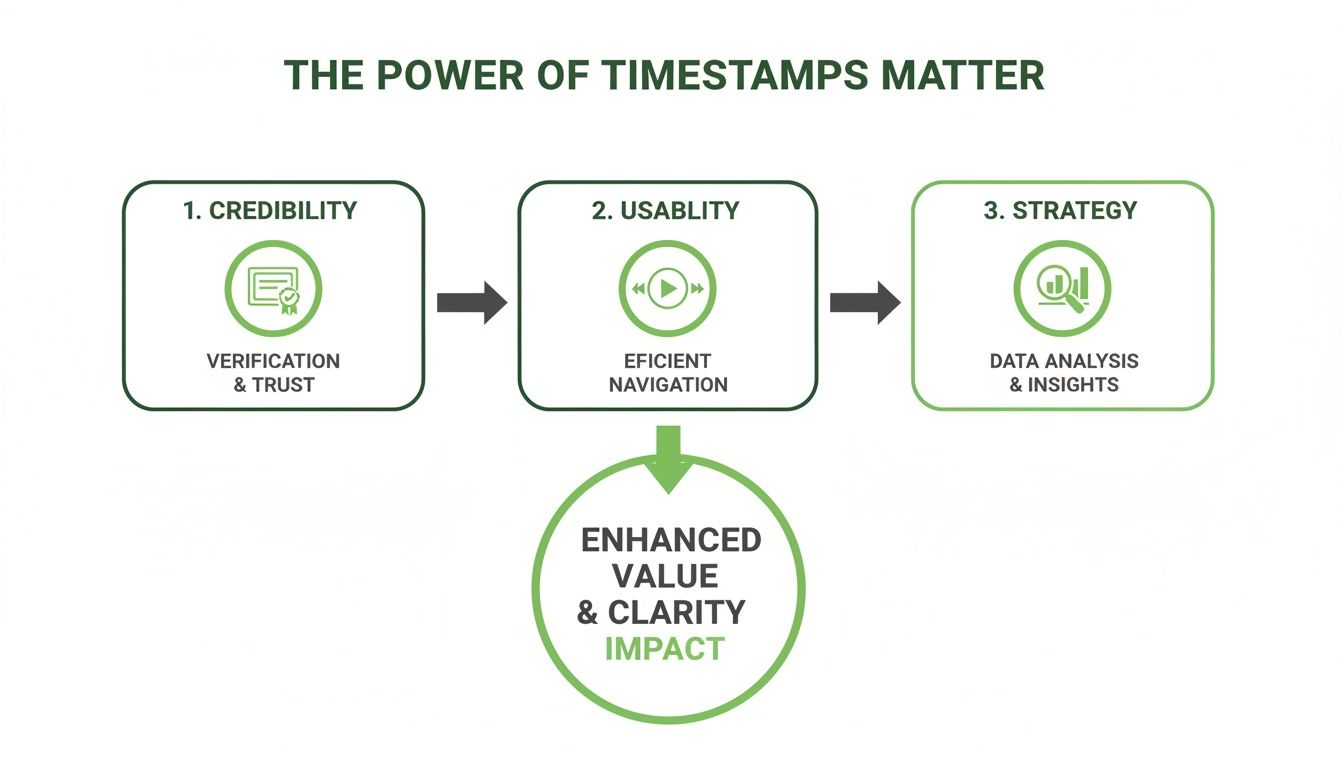 THE POWER OF TIMESTAMPS MATTER

1. CREDIBILITY

VERIFICATION & TRUST

2. USABLITY

EFICIENT NAVIGATION

3. STRATEGY

DATA ANALYSIS & INSIGHTS

ENHANCED VALUE & CLARITY IMPACT